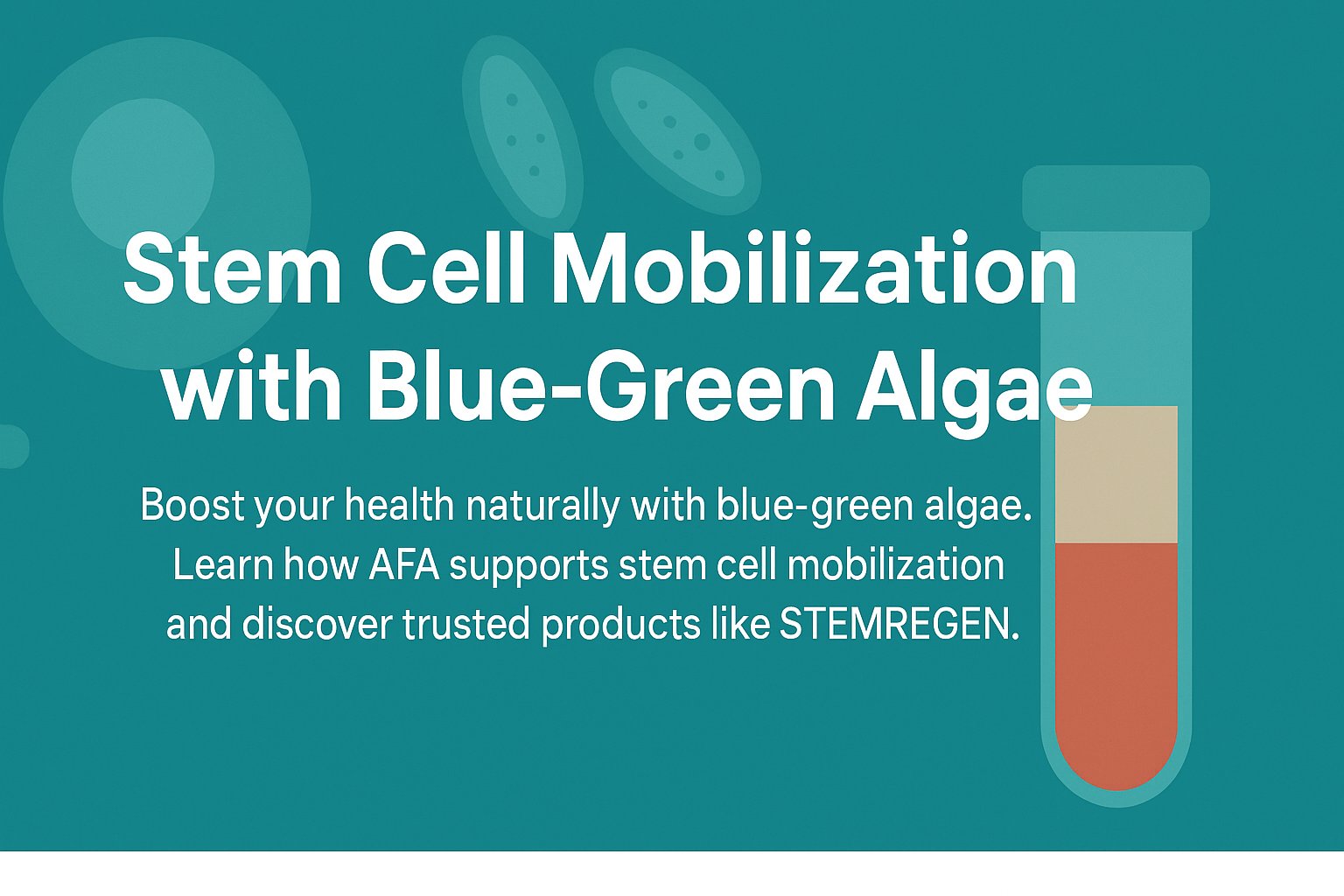 Stem Cell Mobilization with Blue-Green Algae

Boost your health naturally with blue-green algae. Learn how AFA supports stem cell mobilization and discover trusted products like STEMREGEN.